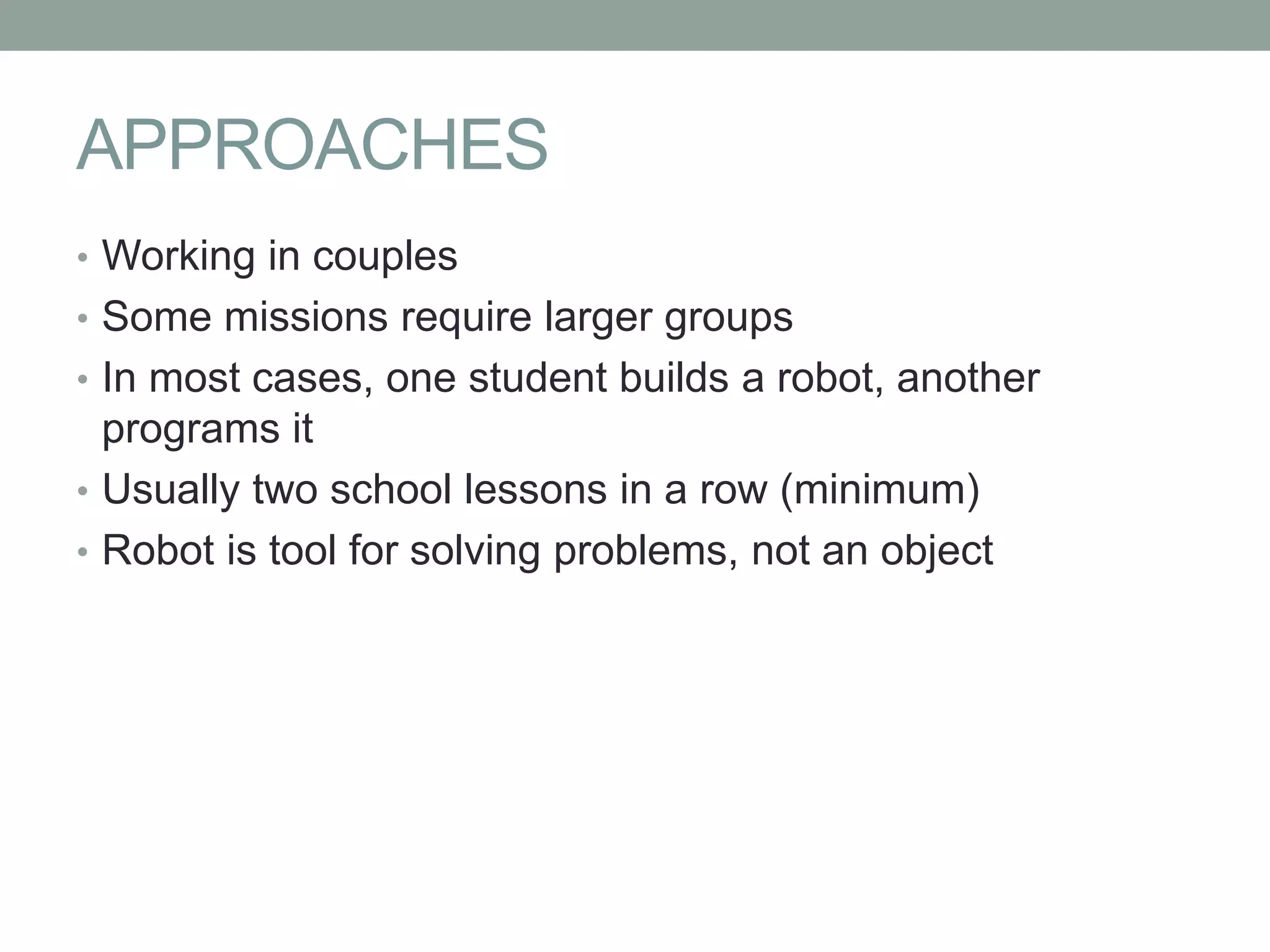 APPROACHES

• Working in couples
• Some missions require larger groups
• In most cases, one student builds a robot, another programs it
• Usually two school lessons in a row (minimum)
• Robot is tool for solving problems, not an object